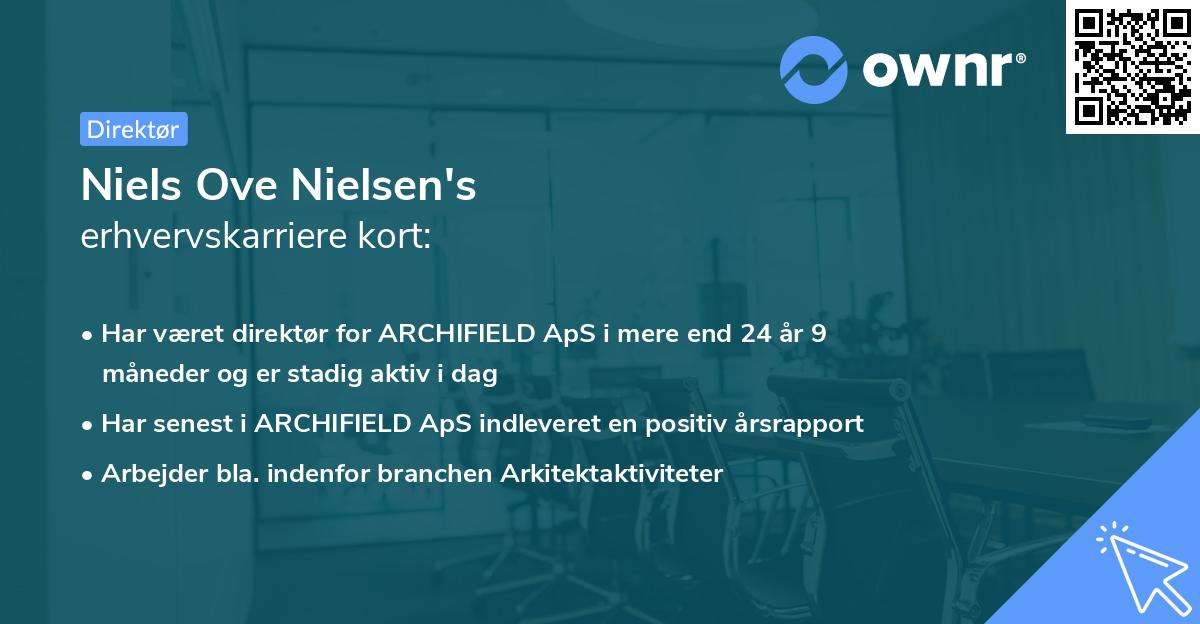 ownr®

Direktør

Niels Ove Nielsen's
erhvervskarriere kort:

• Har været direktør for ARCHIFIELD ApS i mere end 24 år 9 måneder og er stadig aktiv i dag
• Har senest i ARCHIFIELD ApS indleveret en positiv årsrapport
• Arbejder bla. indenfor branchen Arkitektaktiviteter